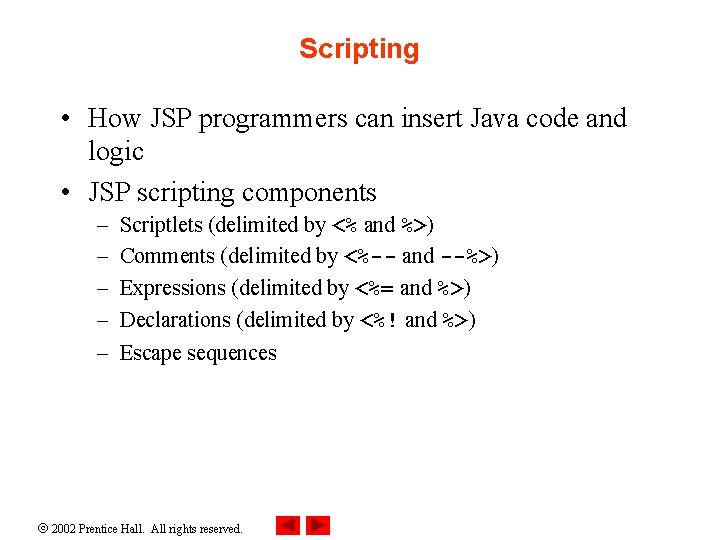 Scripting

• How JSP programmers can insert Java code and logic

• JSP scripting components

– Scriptlets (delimited by <% and %>)

– Comments (delimited by <%-- and --%>)

– Expressions (delimited by <%= and %>)

– Declarations (delimited by <%! and %>)

– Escape sequences

© 2002 Prentice Hall. All rights reserved.